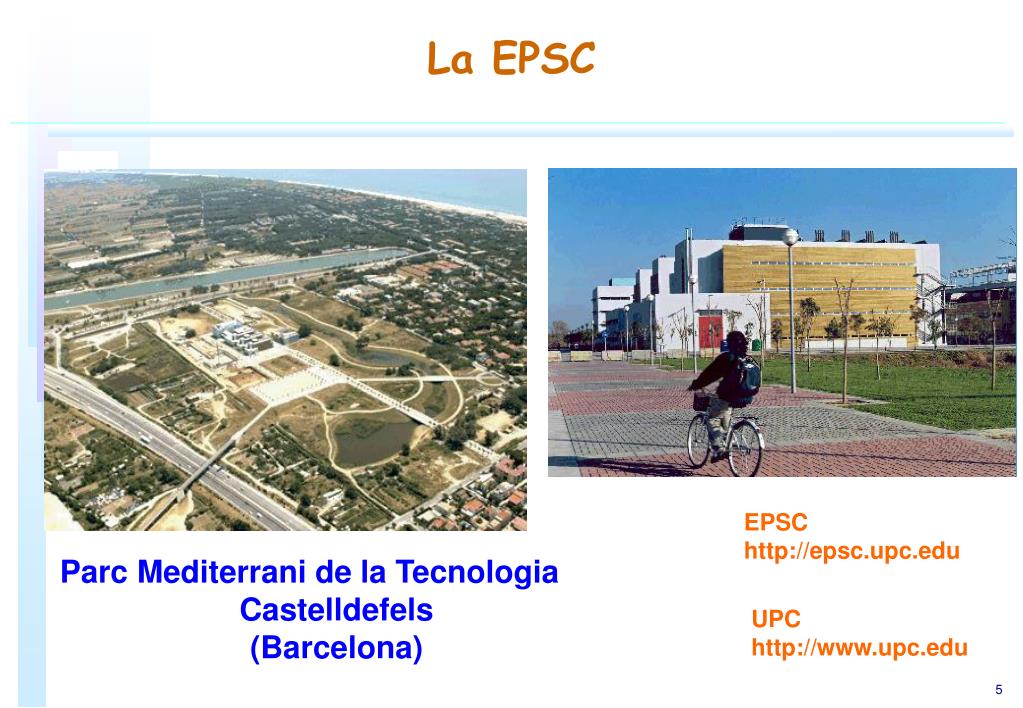 La EPSC

Parc Mediterrani de la Tecnologia
Castelldefels
(Barcelona)

EPSC
http://epsc.upc.edu

UPC
http://www.upc.edu

5